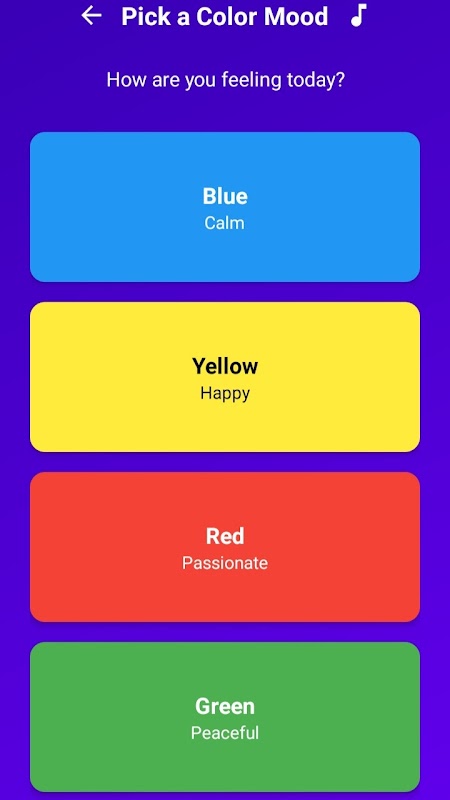 Pick a Color Mood

How are you feeling today?

Blue
Calm

Yellow
Happy

Red
Passionate

Green
Peaceful